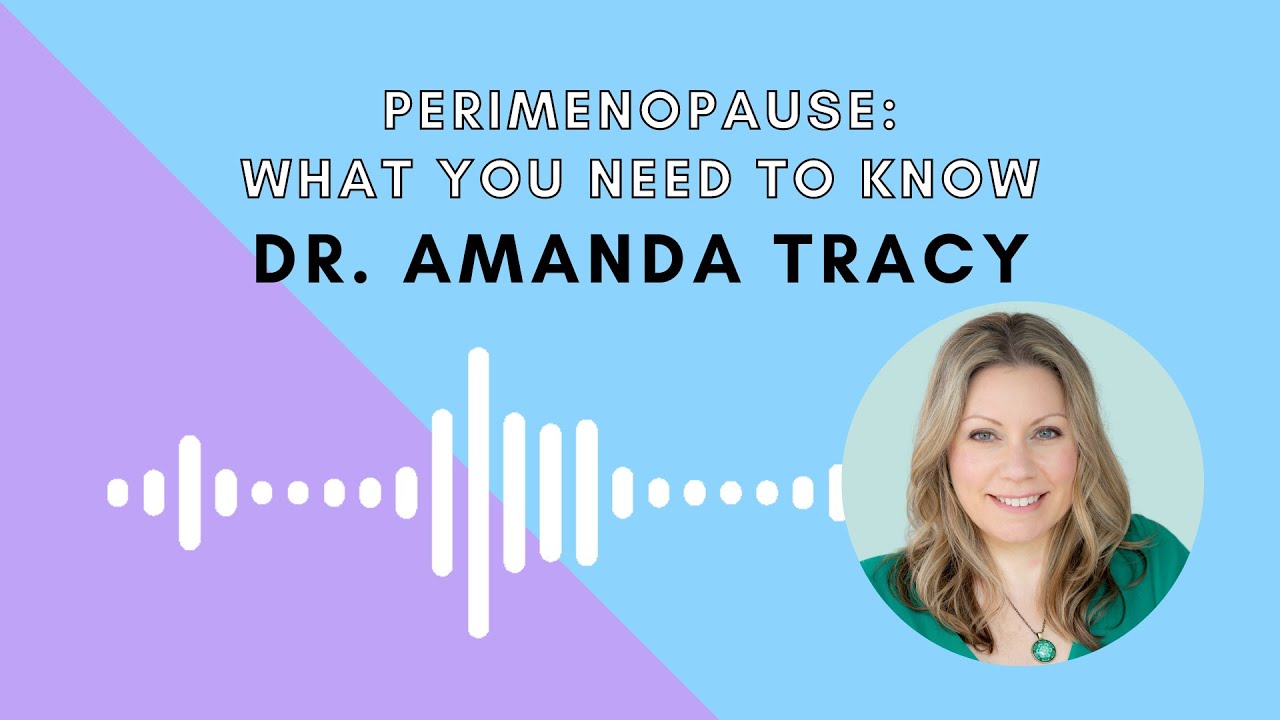 PERIMENOPAUSE:
WHAT YOU NEED TO KNOW
DR. AMANDA TRACY